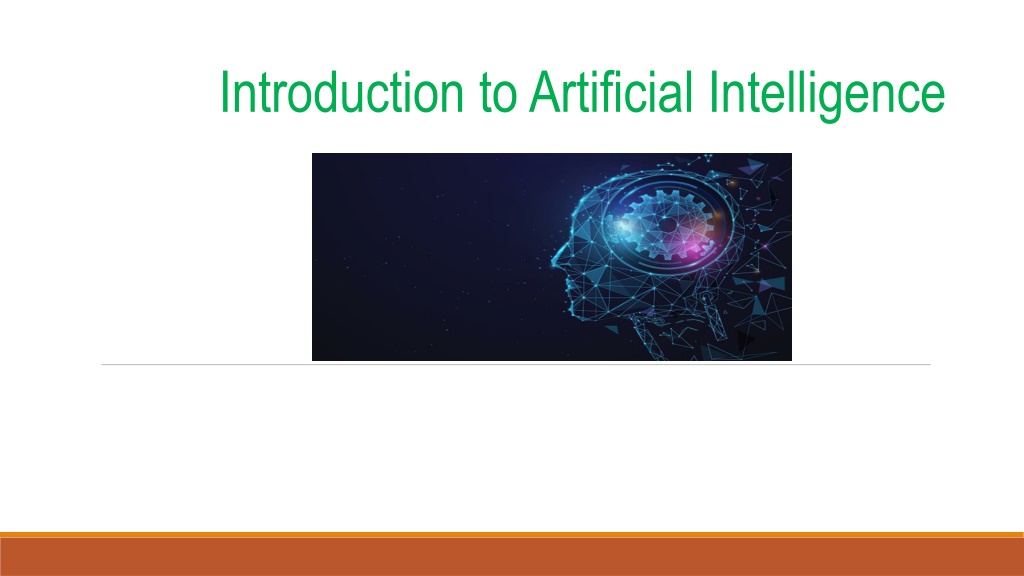 Introduction to Artificial Intelligence